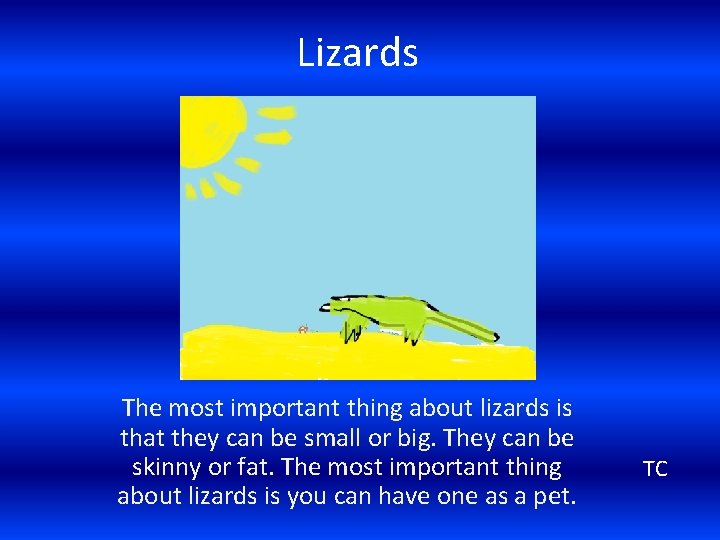 Lizards

The most important thing about lizards is that they can be small or big. They can be skinny or fat. The most important thing about lizards is you can have one as a pet.

TC